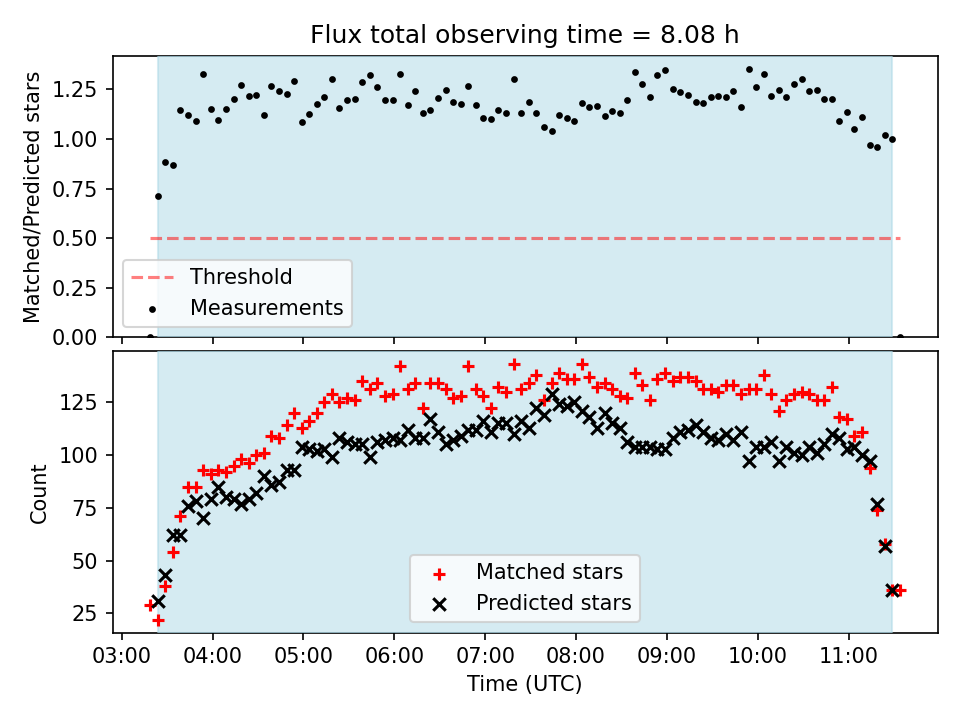 Flux total observing time = 8.08 h

Matched/Predicted stars

1.25
1.00
0.75
0.50
0.25
0.00

Threshold
Measurements

Count

125
100
75
50
25

Matched stars
Predicted stars

03:00 04:00 05:00 06:00 07:00 08:00 09:00 10:00 11:00

Time (UTC)